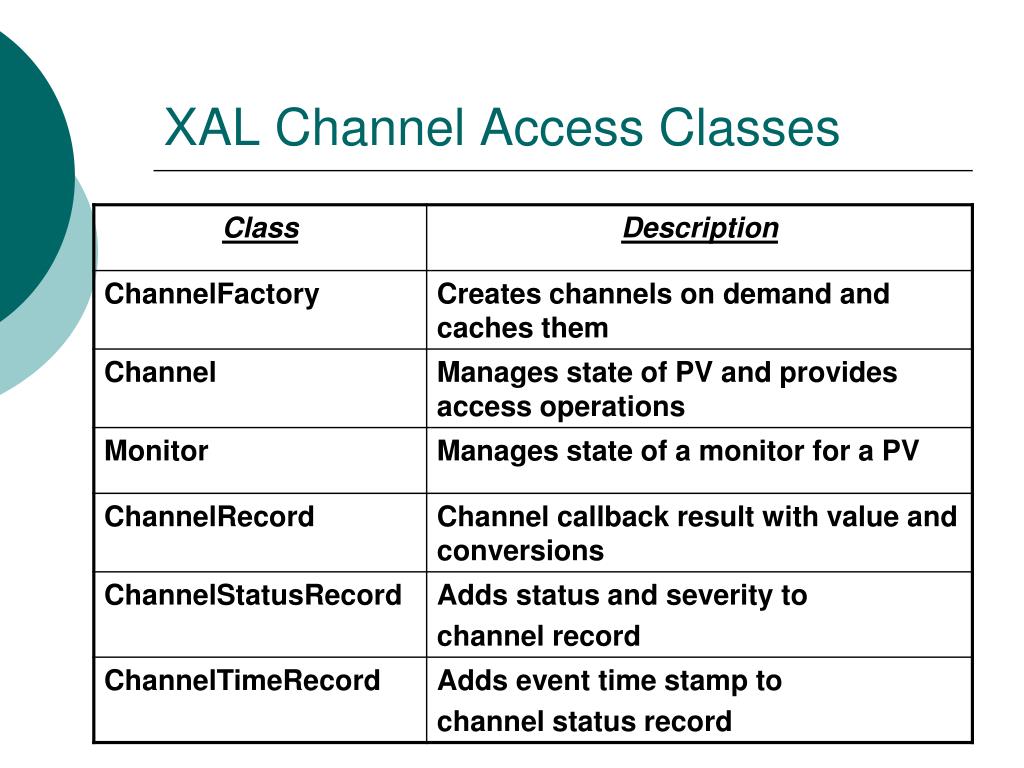 XAL Channel Access Classes

| Class | Description |
|---|---|
| ChannelFactory | Creates channels on demand and caches them |
| Channel | Manages state of PV and provides access operations |
| Monitor | Manages state of a monitor for a PV |
| ChannelRecord | Channel callback result with value and conversions |
| ChannelStatusRecord | Adds status and severity to channel record |
| ChannelTimeRecord | Adds event time stamp to channel status record |